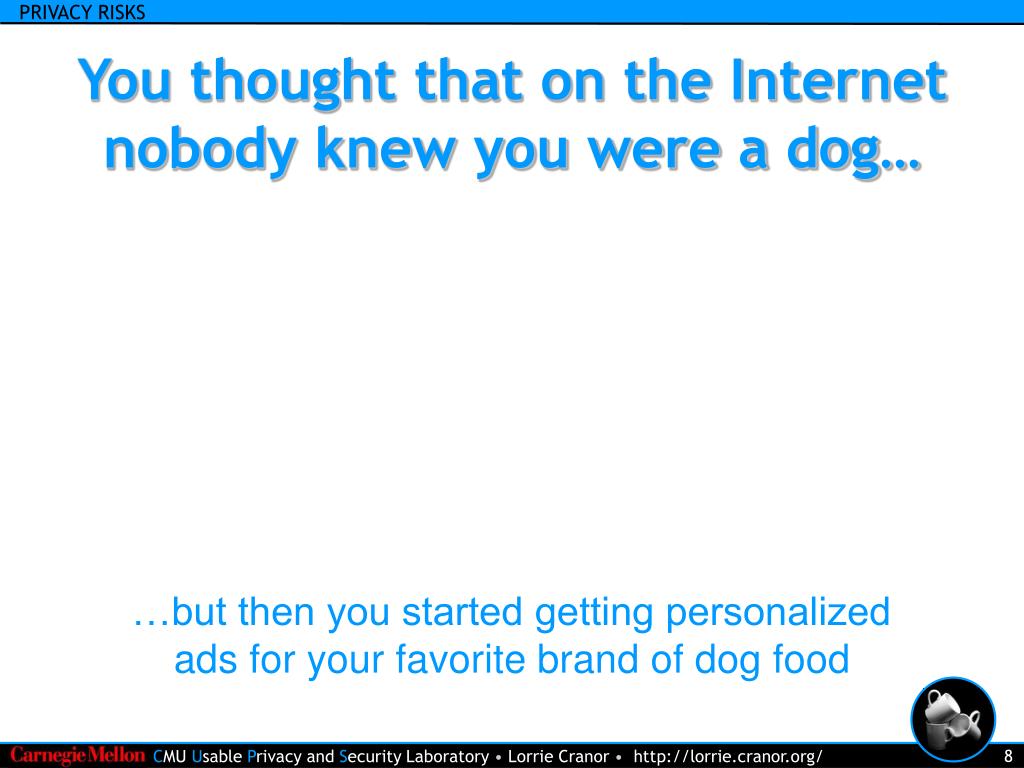 PRIVACY RISKS

You thought that on the Internet nobody knew you were a dog…

…but then you started getting personalized ads for your favorite brand of dog food

Carnegie Mellon CMU Usable Privacy and Security Laboratory • Lorrie Cranor • http://lorrie.cranor.org/ 8